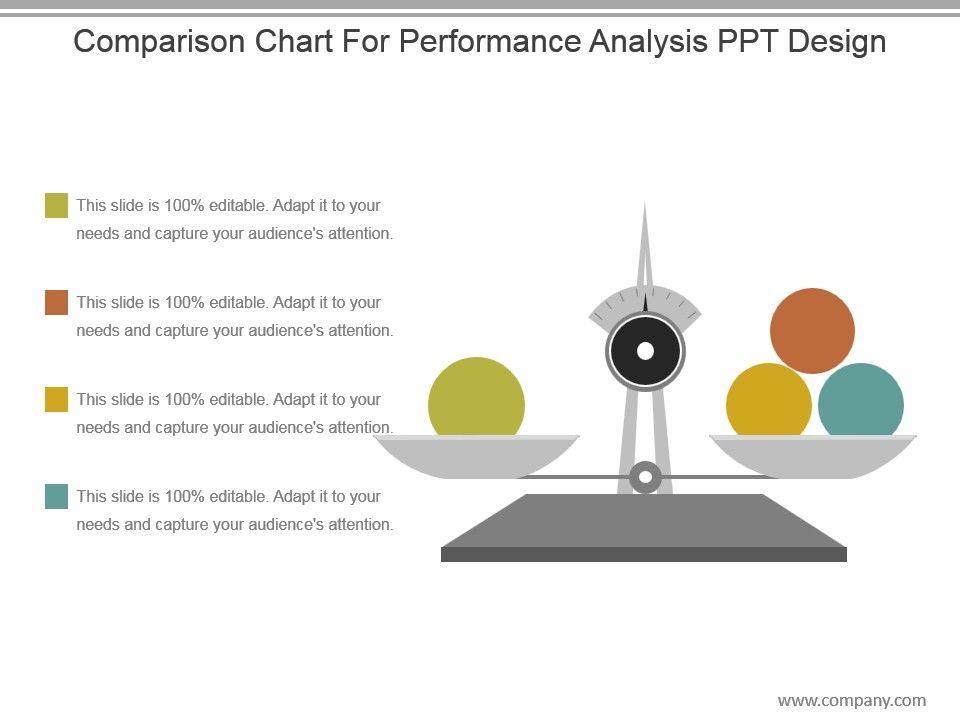 Comparison Chart For Performance Analysis PPT Design

This slide is 100% editable. Adapt it to your needs and capture your audience's attention.

This slide is 100% editable. Adapt it to your needs and capture your audience's attention.

This slide is 100% editable. Adapt it to your needs and capture your audience's attention.

This slide is 100% editable. Adapt it to your needs and capture your audience's attention.

www.company.com